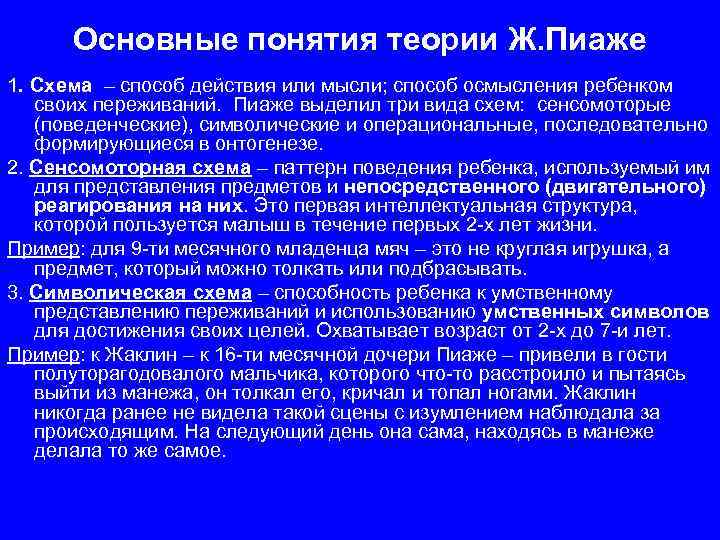 Основные понятия теории Ж.Пиаже

1. Схема – способ действия или мысли; способ осмысления ребенком своих переживаний. Пиаже выделил три вида схем: сенсомоторые (поведенческие), символические и операциональные, последовательно формирующиеся в онтогенезе.

2. Сенсомоторная схема – паттерн поведения ребенка, используемый им для представления предметов и непосредственного (двигательного) реагирования на них. Это первая интеллектуальная структура, которой пользуется малыш в течение первых 2-х лет жизни.

Пример: для 9-ти месячного младенца мяч – это не круглая игрушка, а предмет, который можно толкать или подбрасывать.

3. Символическая схема – способность ребенка к умственному представлению переживаний и использованию умственных символов для достижения своих целей. Охватывает возраст от 2-х до 7-и лет.

Пример: к Жаклин – к 16-ти месячной дочери Пиаже – привели в гости полуторагодовалого мальчика, которого что-то расстроило и пытаясь выйти из манежа, он толкал его, кричал и топал ногами. Жаклин никогда ранее не видела такой сцены с изумлением наблюдала за происходящим. На следующий день она сама, находясь в манеже делала то же самое.